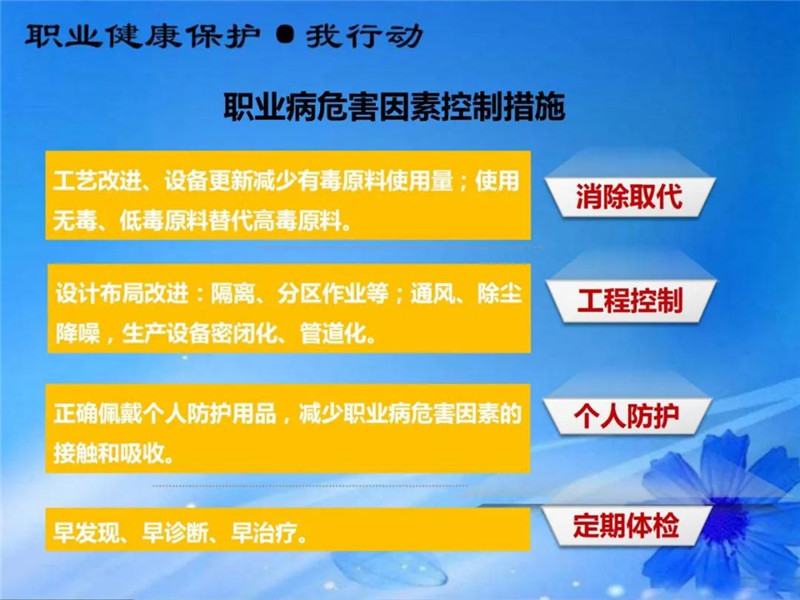 职业健康保护 ● 我行动

职业病危害因素控制措施

工艺改进、设备更新减少有毒原料使用量；使用无毒、低毒原料替代高毒原料。

消除取代

设计布局改进：隔离、分区作业等；通风、除尘降噪，生产设备密闭化、管道化。

工程控制

正确佩戴个人防护用品，减少职业病危害因素的接触和吸收。

个人防护

早发现、早诊断、早治疗。

定期体检